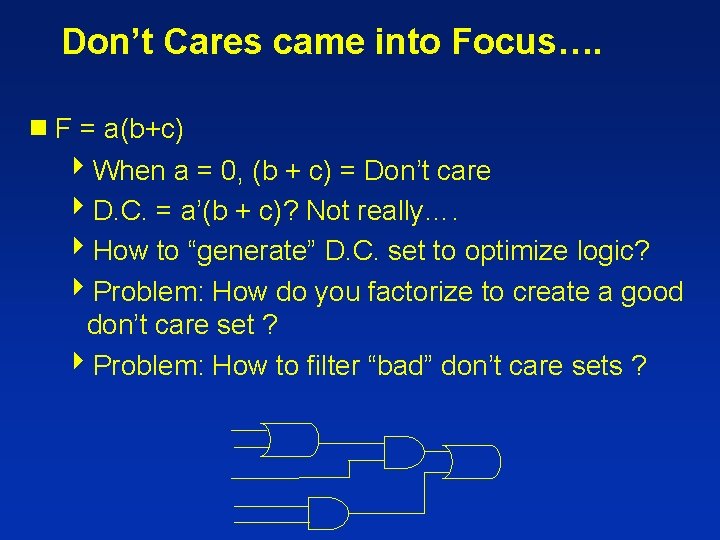 Don’t Cares came into Focus….

F = a(b+c)

When a = 0, (b + c) = Don’t care

D.C. = a’(b + c)? Not really….

How to “generate” D.C. set to optimize logic?

Problem: How do you factorize to create a good don’t care set ?

Problem: How to filter “bad” don’t care sets ?